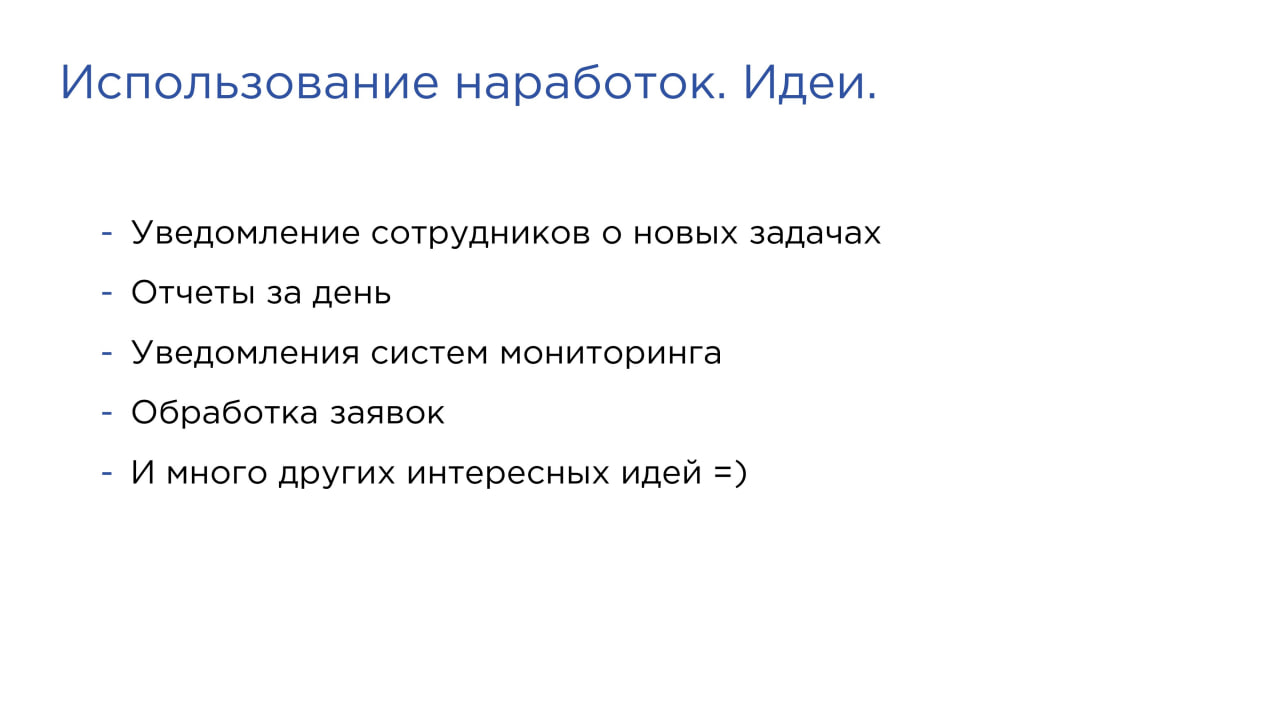 Использование наработок. Идеи.

- Уведомление сотрудников о новых задачах
- Отчеты за день
- Уведомления систем мониторинга
- Обработка заявок
- И много других интересных идей =)